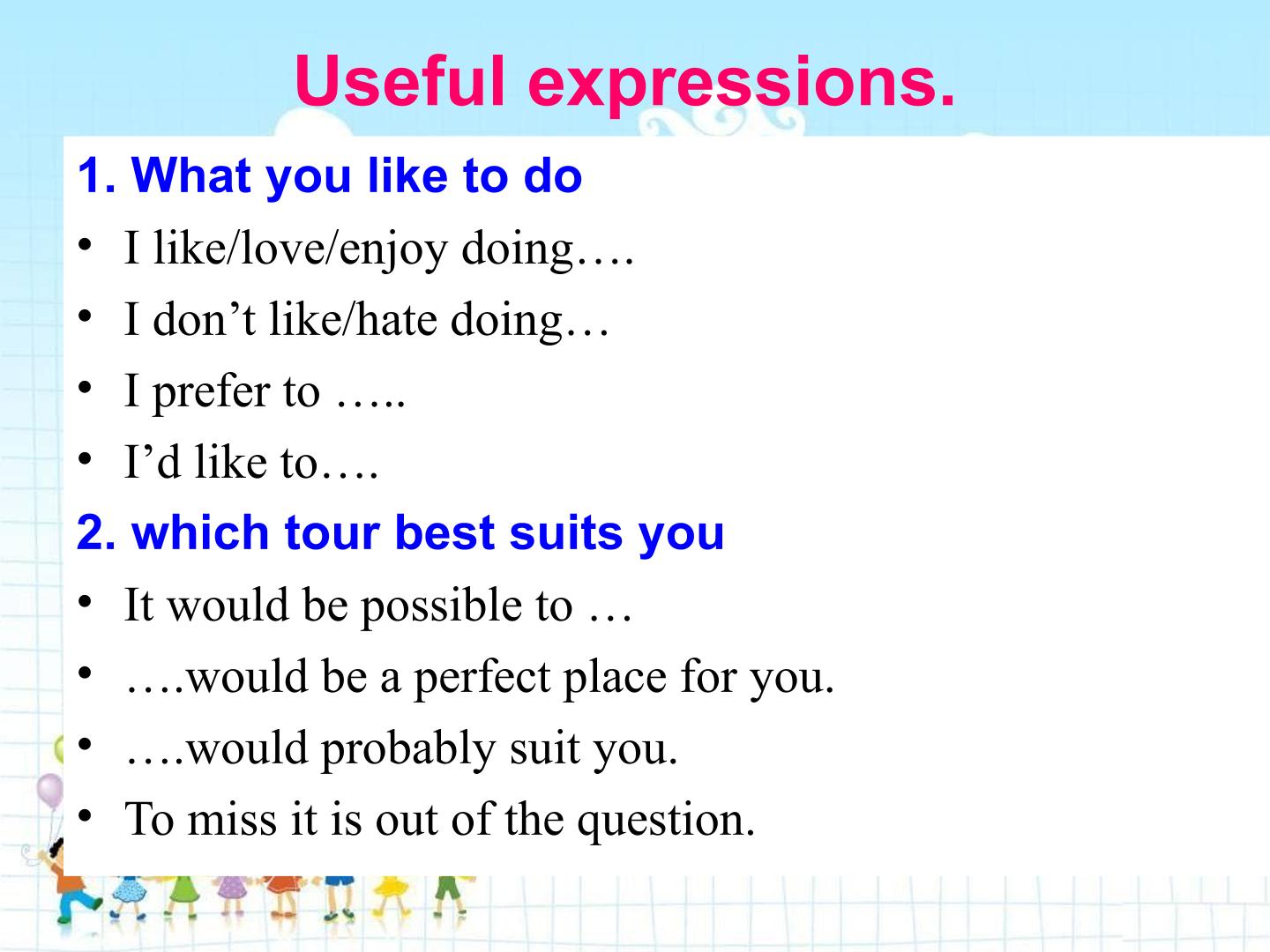 Useful expressions.

1. What you like to do

• I like/love/enjoy doing….

• I don’t like/hate doing…

• I prefer to …..

• I’d like to….

2. which tour best suits you

• It would be possible to …

• ….would be a perfect place for you.

• ….would probably suit you.

• To miss it is out of the question.